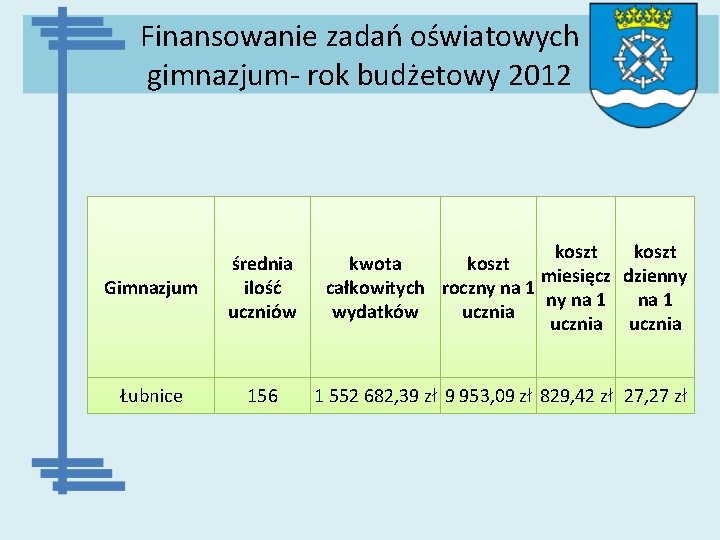 Finansowanie zadań oświatowych gimnazjum- rok budżetowy 2012

| Gimnazjum | średnia ilość uczniów | kwota całkowitych wydatków | koszt roczny na 1 ucznia | koszt miesięczny na 1 ucznia | koszt dzienny na 1 ucznia |
|---|---|---|---|---|---|
| Łubnice | 156 | 1 552 682,39 zł | 9 953,09 zł | 829,42 zł | 27,27 zł |